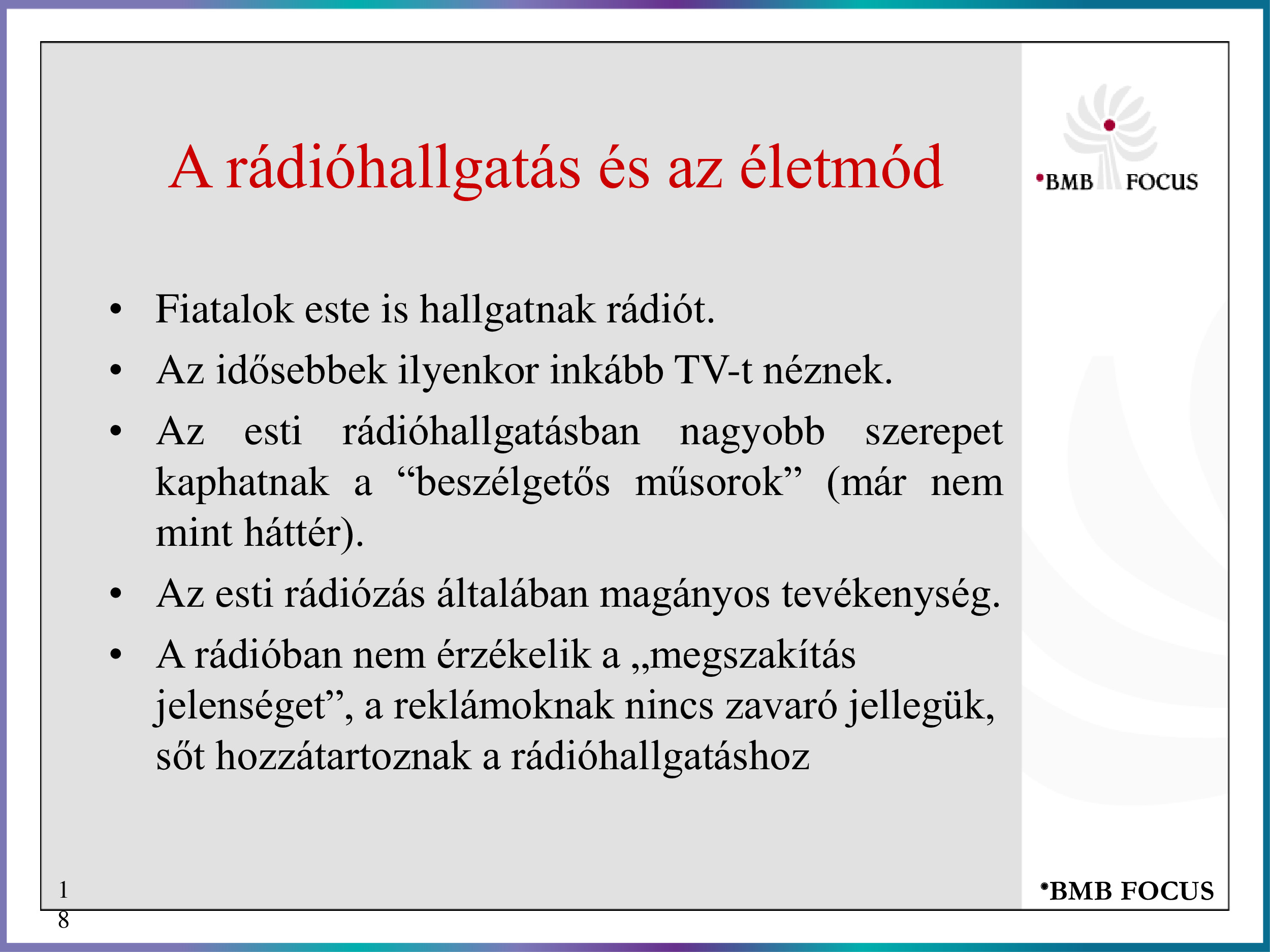 A rádióhallgatás és az életmód

•BMB FOCUS

• Fiatalok este is hallgatnak rádiót.
• Az idősebbek ilyenkor inkább TV-t néznek.
• Az esti rádióhallgatásban nagyobb szerepet kaphatnak a “beszélgetős műsorok” (már nem mint háttér).
• Az esti rádiózás általában magányos tevékenység.
• A rádióban nem érzékelik a „megszakítás jelenséget”, a reklámoknak nincs zavaró jellegük, sőt hozzátartoznak a rádióhallgatáshoz

18

•BMB FOCUS